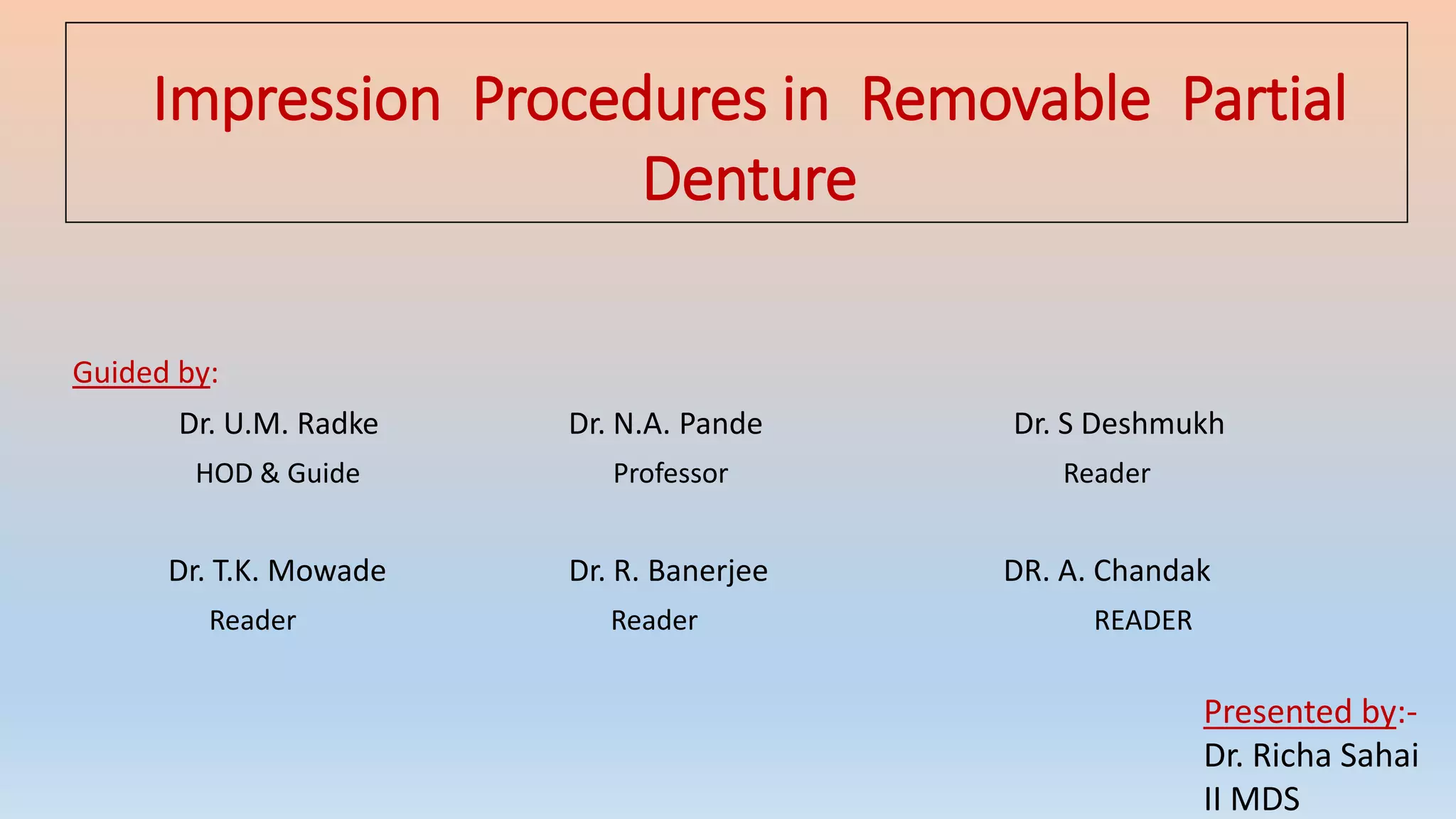 Impression Procedures in Removable Partial Denture

Guided by:

Dr. U.M. Radke
HOD & Guide

Dr. N.A. Pande
Professor

Dr. S Deshmukh
Reader

Dr. T.K. Mowade
Reader

Dr. R. Banerjee
Reader

DR. A. Chandak
READER

Presented by:-
Dr. Richa Sahai
II MDS